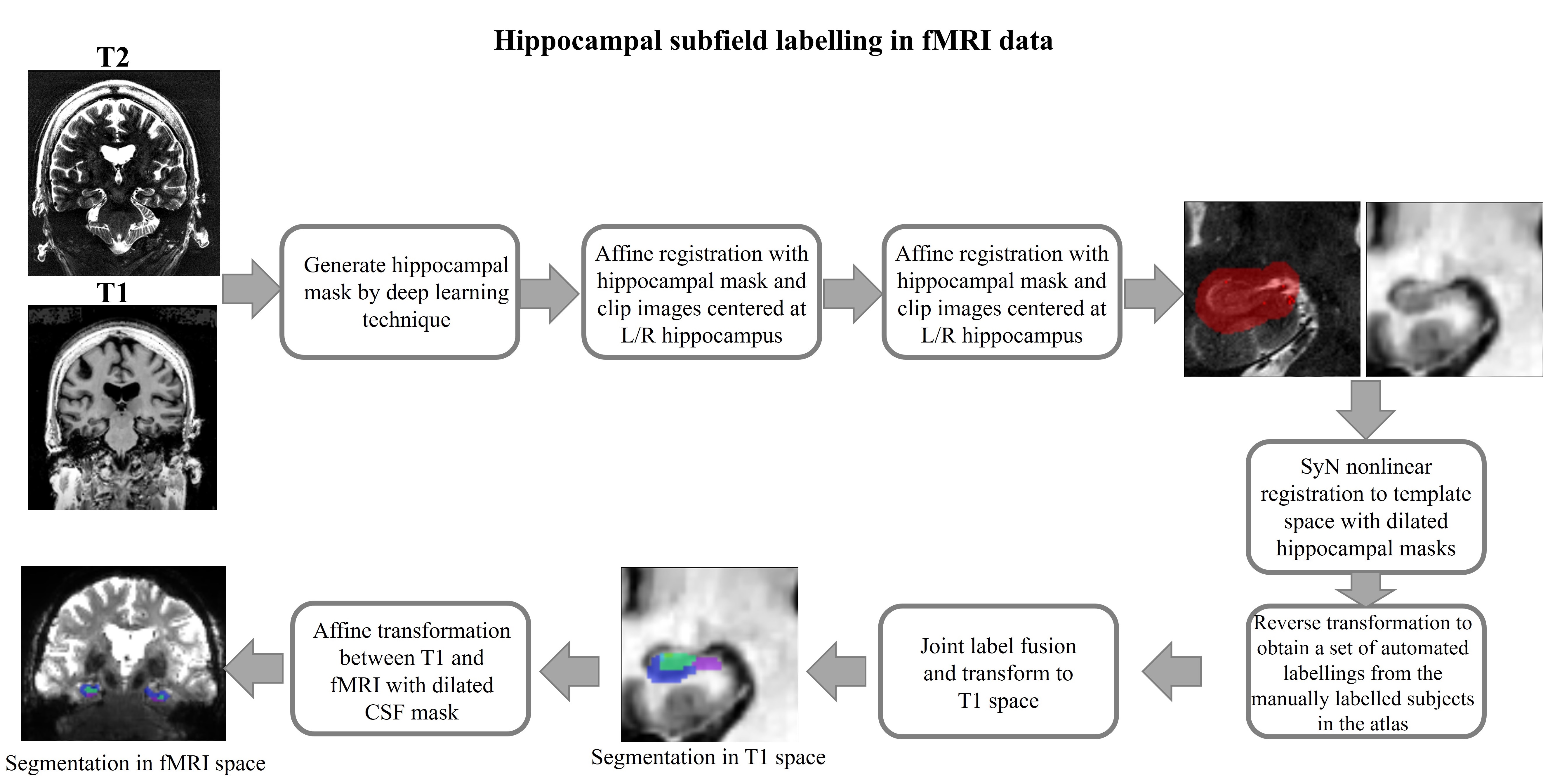 Hippocampal subfield labelling in fMRI data

T2

T1

Generate hippocampal mask by deep learning technique

Affine registration with hippocampal mask and clip images centered at L/R hippocampus

Affine registration with hippocampal mask and clip images centered at L/R hippocampus

SyN nonlinear registration to template space with dilated hippocampal masks

Reverse transformation to obtain a set of automated labellings from the manually labelled subjects in the atlas

Joint label fusion and transform to T1 space

Segmentation in T1 space

Affine transformation between T1 and fMRI with dilated CSF mask

Segmentation in fMRI space